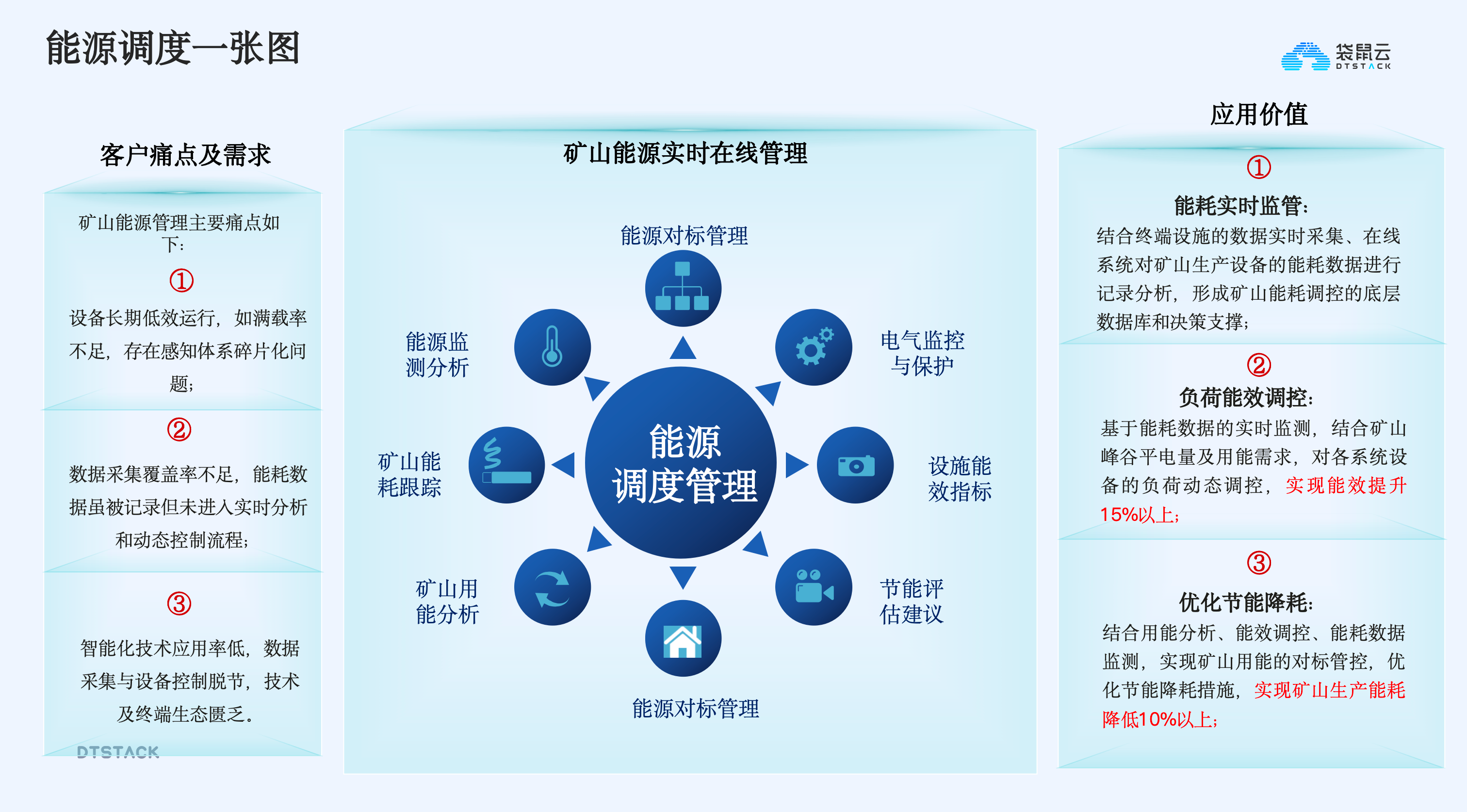 能源调度一张图

袋鼠云
DTSTACK

客户痛点及需求

矿山能源管理主要痛点如下：

①

设备长期低效运行，如满载率不足，存在感知体系碎片化问题；

②

数据采集覆盖率不足，能耗数据虽被记录但未进入实时分析和动态控制流程；

③

智能化技术应用率低，数据采集与设备控制脱节，技术及终端生态匮乏。

DTSTACK

矿山能源实时在线管理

能源对标管理

能源监测分析

电气监控与保护

矿山能耗跟踪

能源调度管理

设施能效指标

矿山用能分析

节能评估建议

能源对标管理

应用价值

①

能耗实时监管：

结合终端设施的数据实时采集、在线系统对矿山生产设备的能耗数据进行记录分析，形成矿山能耗调控的底层数据库和决策支撑；

②

负荷能效调控：

基于能耗数据的实时监测，结合矿山峰谷平电量及用能需求，对各系统设备的负荷动态调控，实现能效提升15%以上；

③

优化节能降耗：

结合用能分析、能效调控、能耗数据监测，实现矿山用能的对标管控，优化节能降耗措施，实现矿山生产能耗降低10%以上；